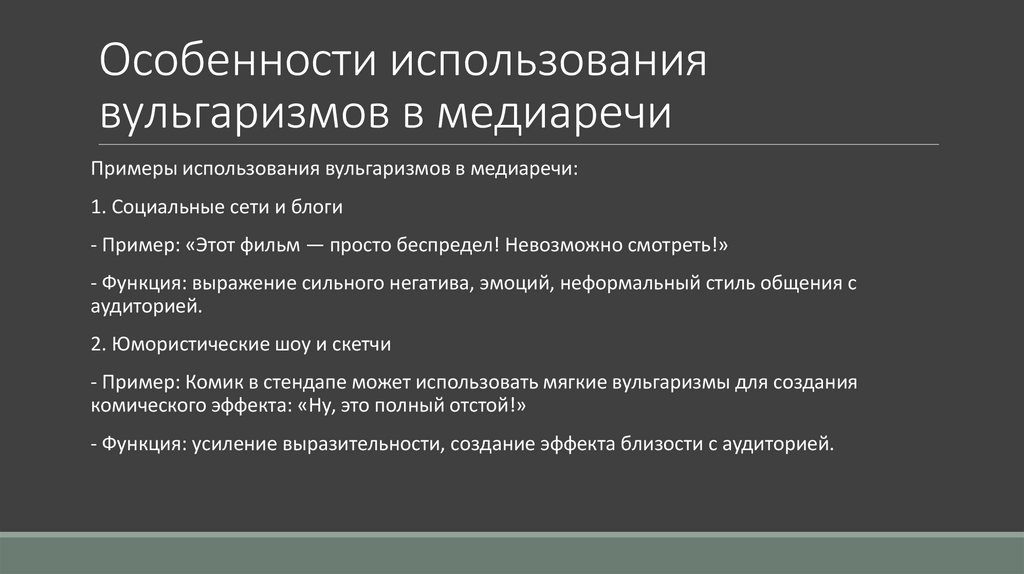 Особенности использования вульгаризмов в медиаречи

Примеры использования вульгаризмов в медиаречи:

1. Социальные сети и блоги

- Пример: «Этот фильм — просто беспредел! Невозможно смотреть!»

- Функция: выражение сильного негатива, эмоций, неформальный стиль общения с аудиторией.

2. Юмористические шоу и скетчи

- Пример: Комик в стендапе может использовать мягкие вульгаризмы для создания комического эффекта: «Ну, это полный отстой!»

- Функция: усиление выразительности, создание эффекта близости с аудиторией.